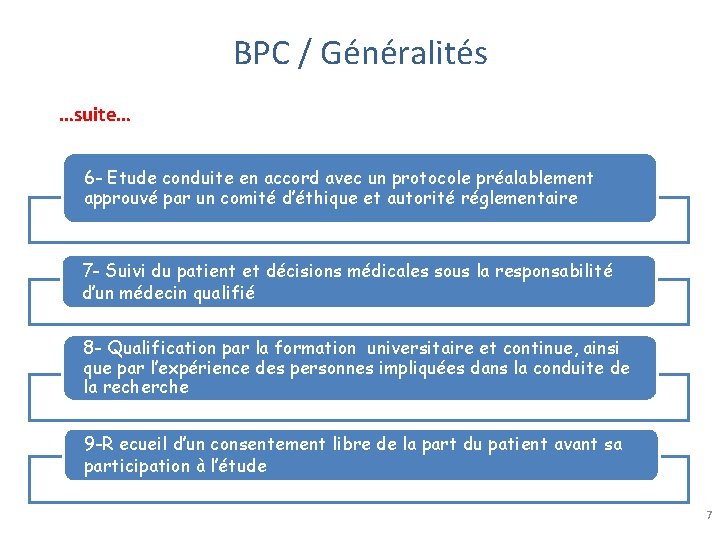 BPC / Généralités

…suite…

6- Etude conduite en accord avec un protocole préalablement approuvé par un comité d'éthique et autorité réglementaire

7- Suivi du patient et décisions médicales sous la responsabilité d'un médecin qualifié

8- Qualification par la formation universitaire et continue, ainsi que par l'expérience des personnes impliquées dans la conduite de la recherche

9-R ecueil d'un consentement libre de la part du patient avant sa participation à l'étude

7